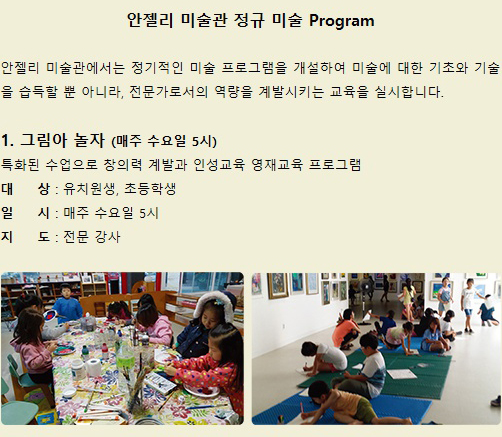 안젤리 미술관 정규 미술 Program

안젤리 미술관에서는 정기적인 미술 프로그램을 개설하여 미술에 대한 기초와 기술을 습득할 뿐 아니라, 전문가로서의 역량을 계발시키는 교육을 실시합니다.

1. 그림아 놀자 (매주 수요일 5시)
특화된 수업으로 창의력 계발과 인성교육 영재교육 프로그램
대 상 : 유치원생, 초등학생
일 시 : 매주 수요일 5시
지 도 : 전문 강사